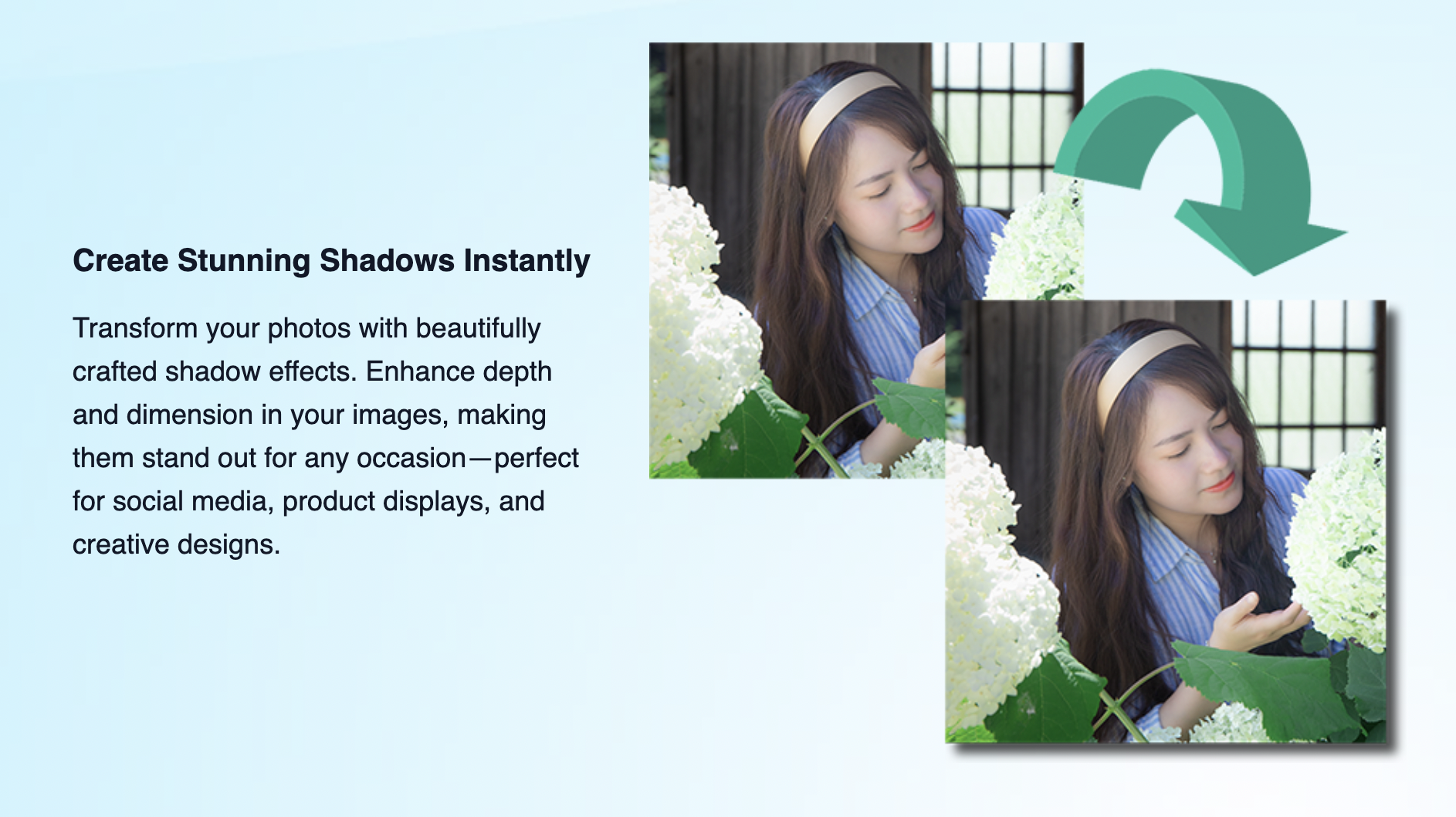 Create Stunning Shadows Instantly

Transform your photos with beautifully crafted shadow effects. Enhance depth and dimension in your images, making them stand out for any occasion—perfect for social media, product displays, and creative designs.